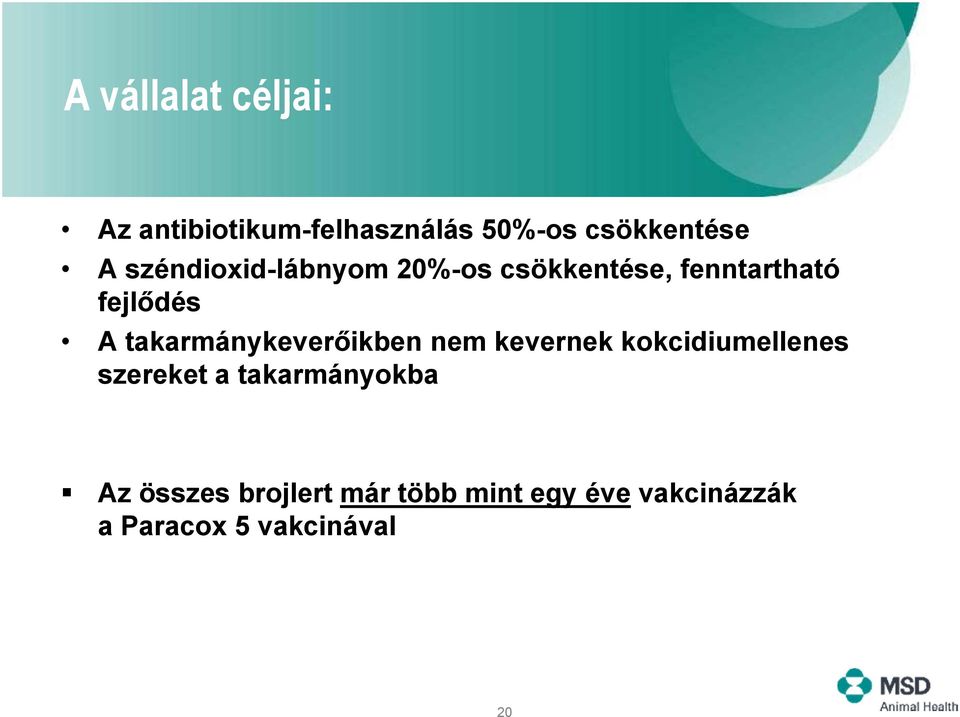 A vállalat céljai:

• Az antibiotikum-felhasználás 50%-os csökkentése
• A széndioxid-lábnyom 20%-os csökkentése, fenntartható fejlődés
• A takarmánykeverőikben nem kevernek kokcidiumellenes szereket a takarmányokba

▪ Az összes brojlert már több mint egy éve vakcinázzák a Paracox 5 vakcinával

20

MSD
Animal Health